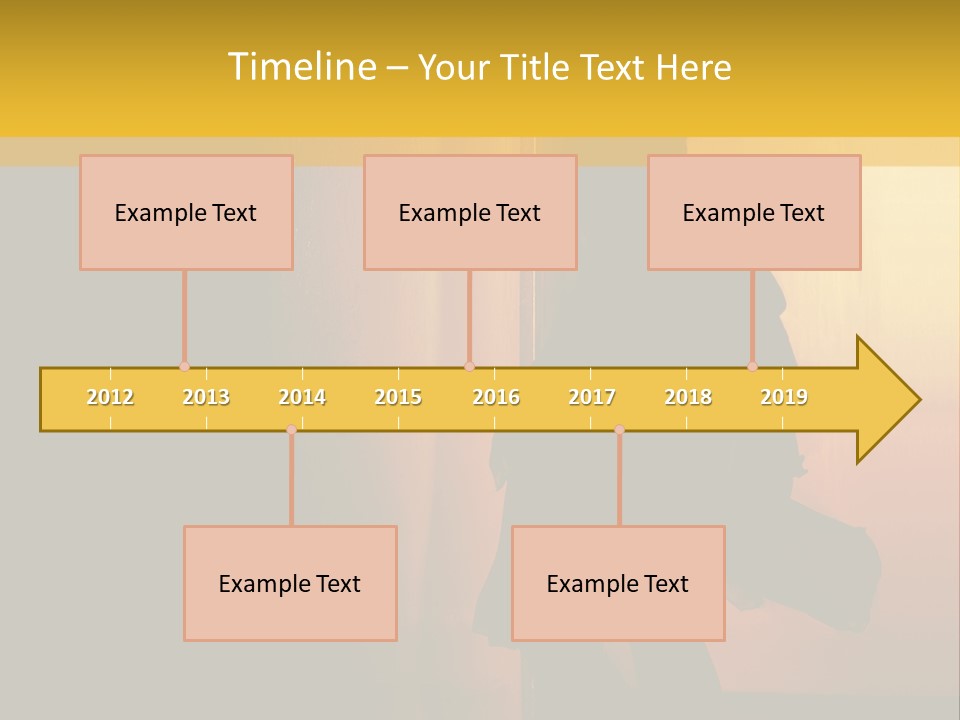 Timeline – Your Title Text Here

Example Text

Example Text

Example Text

2012 2013 2014 2015 2016 2017 2018 2019

Example Text

Example Text